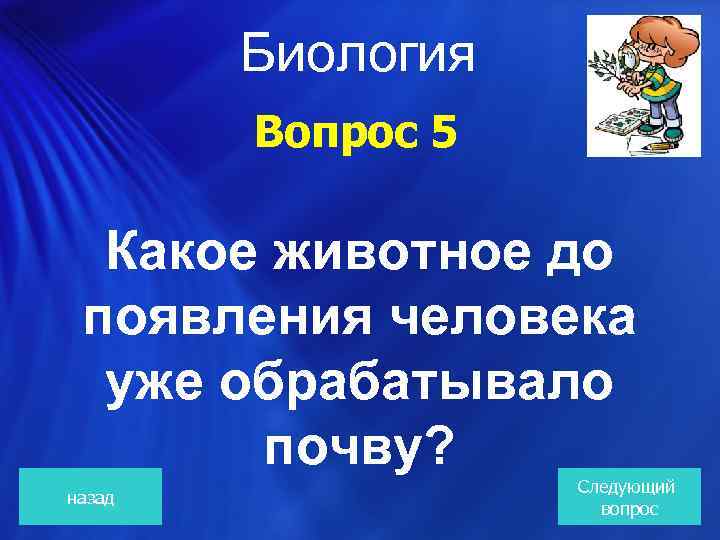 Биология

Вопрос 5

Какое животное до появления человека уже обрабатывало почву?

назад

Следующий вопрос